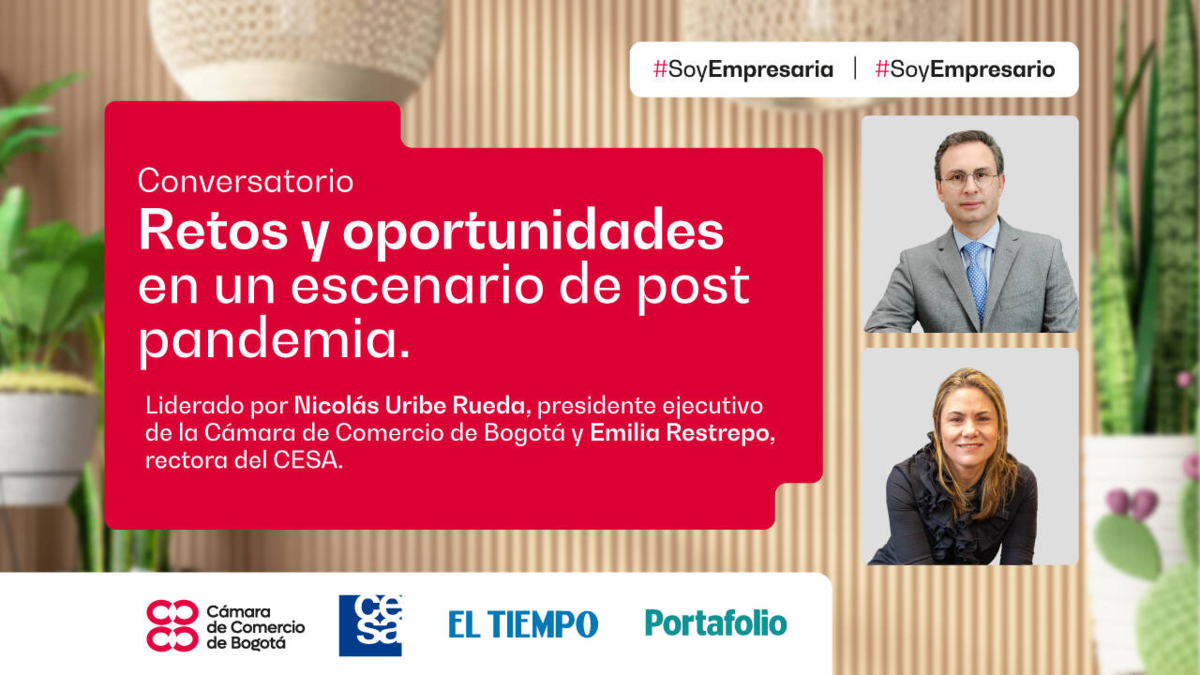 #SoyEmpresaria | #SoyEmpresario

Conversatorio
Retos y oportunidades en un escenario de post pandemia.

Liderado por Nicolás Uribe Rueda, presidente ejecutivo de la Cámara de Comercio de Bogotá y Emilia Restrepo, rectora del CESA.

Cámara de Comercio de Bogotá
cesa
EL TIEMPO
Portafolio